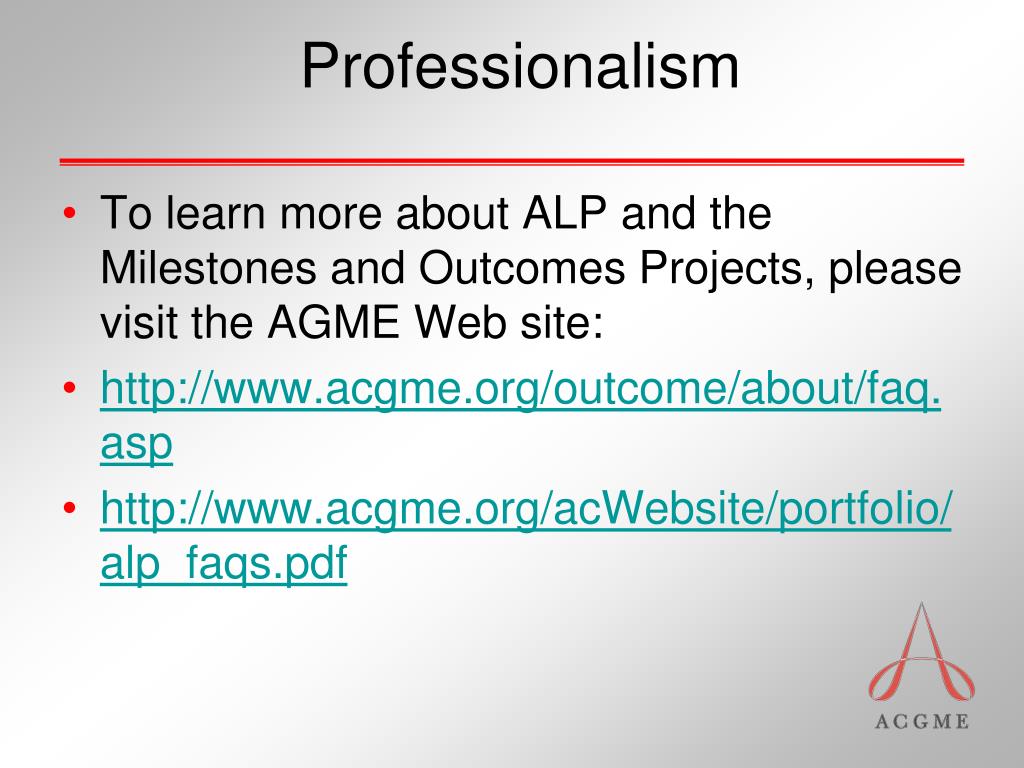 Professionalism

• To learn more about ALP and the Milestones and Outcomes Projects, please visit the AGME Web site:

• http://www.acgme.org/outcome/about/faq.asp

• http://www.acgme.org/acWebsite/portfolio/alp_faqs.pdf

ACGME